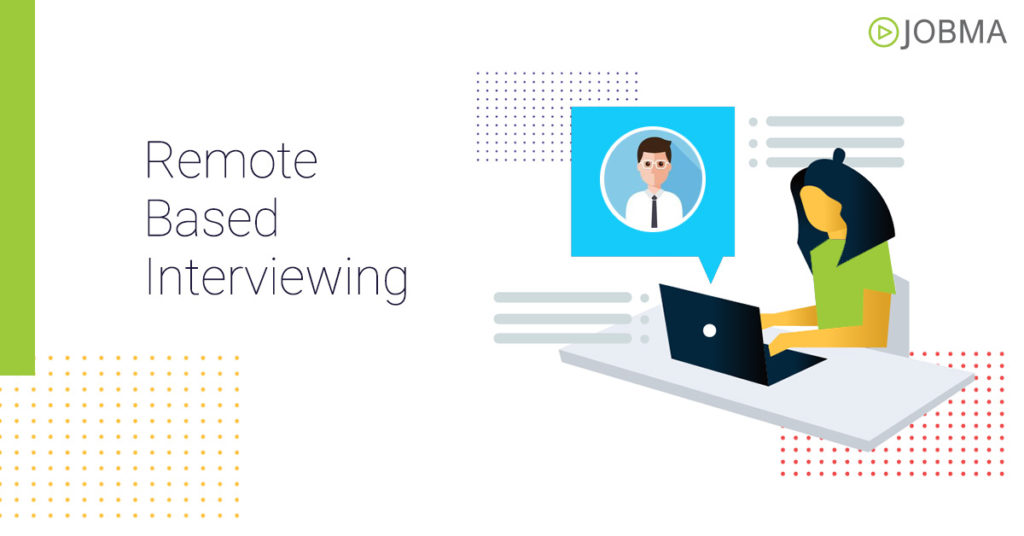 JOBMA

Remote Based Interviewing